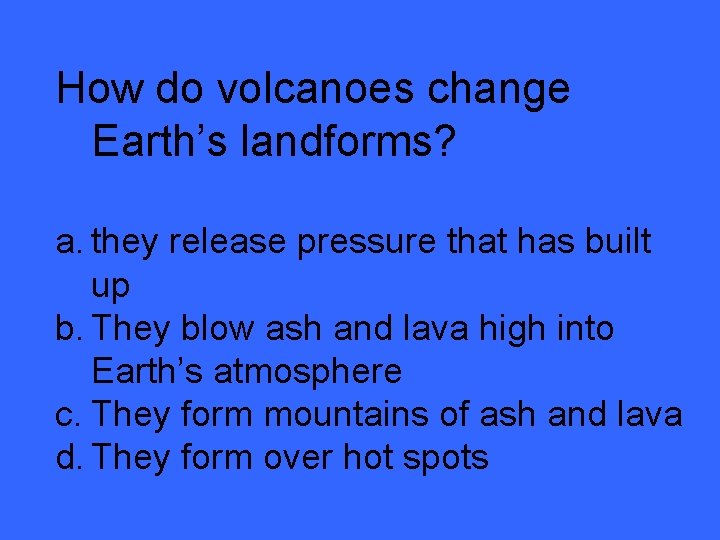 How do volcanoes change Earth’s landforms?

a. they release pressure that has built up
b. They blow ash and lava high into Earth’s atmosphere
c. They form mountains of ash and lava
d. They form over hot spots